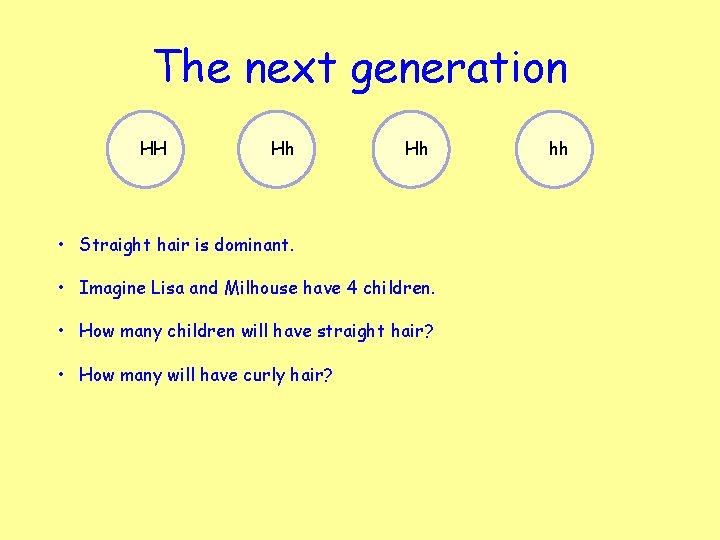 The next generation

HH

Hh

Hh

hh

• Straight hair is dominant.

• Imagine Lisa and Milhouse have 4 children.

• How many children will have straight hair?

• How many will have curly hair?